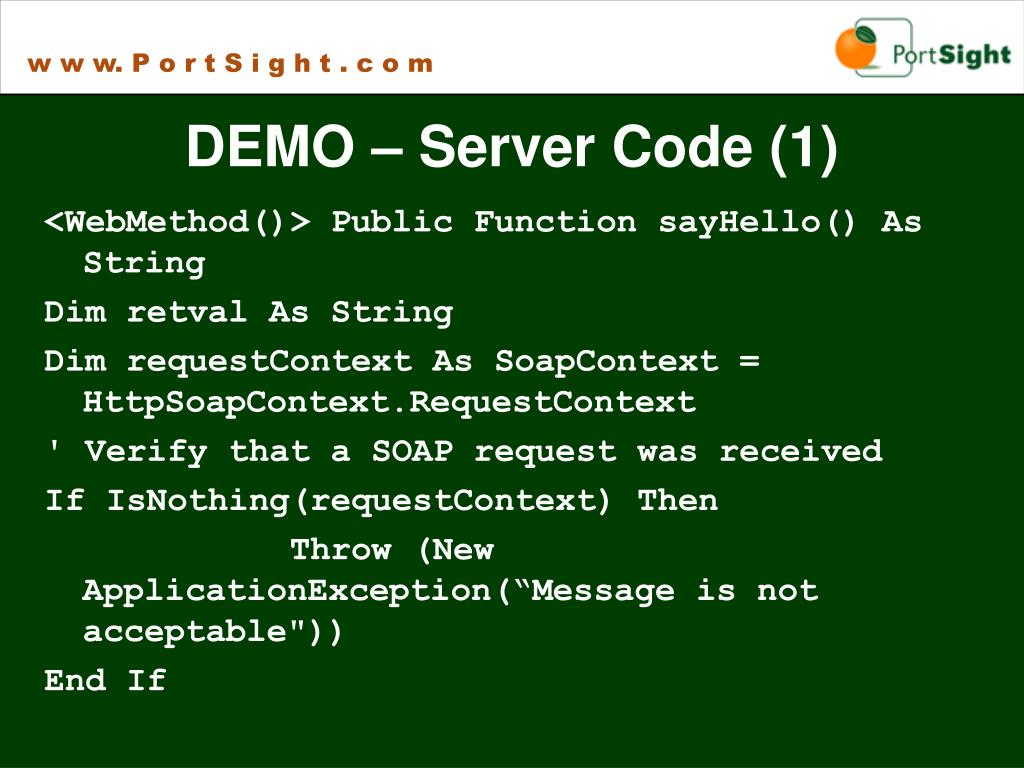 www.PortSight.com

PortSight

DEMO – Server Code (1)

<WebMethod()> Public Function sayHello() As String

Dim retval As String

Dim requestContext As SoapContext = HttpSoapContext.RequestContext

' Verify that a SOAP request was received

If IsNothing(requestContext) Then

Throw (New ApplicationException(“Message is not acceptable"))

End If